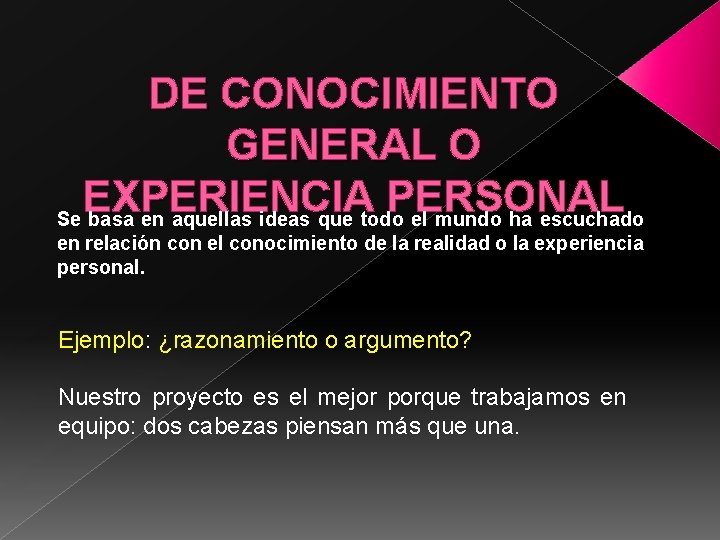 DE CONOCIMIENTO GENERAL O EXPERIENCIA PERSONAL

Se basa en aquellas ideas que todo el mundo ha escuchado en relación con el conocimiento de la realidad o la experiencia personal.

Ejemplo: ¿razonamiento o argumento?

Nuestro proyecto es el mejor porque trabajamos en equipo: dos cabezas piensan más que una.